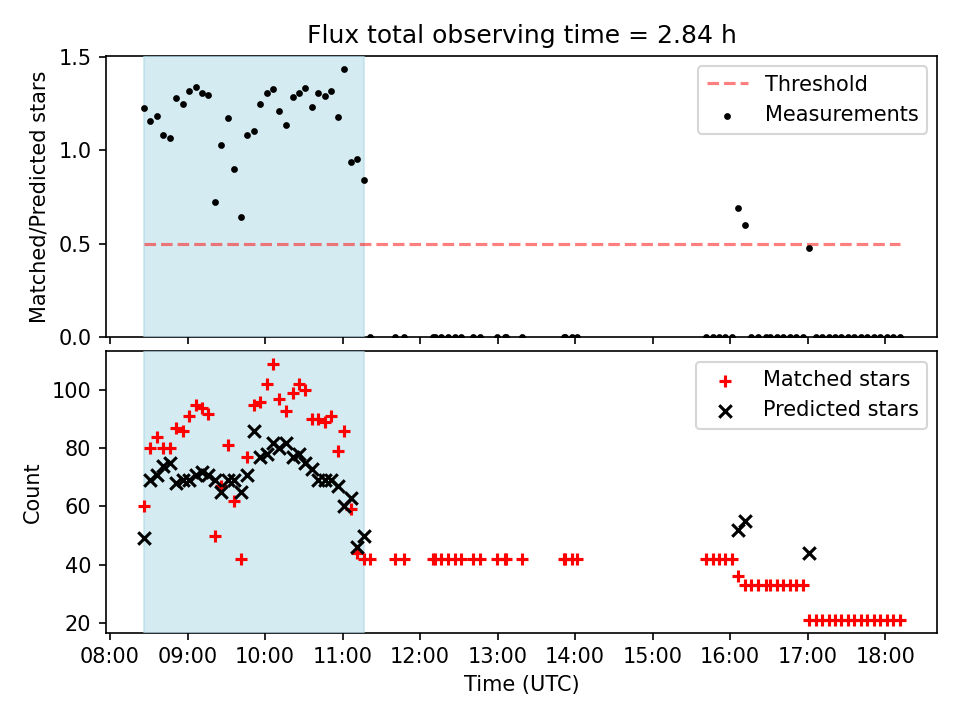 Flux total observing time = 2.84 h

Matched/Predicted stars

1.5
1.0
0.5
0.0

Threshold
Measurements

Count

100
80
60
40
20

Matched stars
Predicted stars

08:00 09:00 10:00 11:00 12:00 13:00 14:00 15:00 16:00 17:00 18:00

Time (UTC)